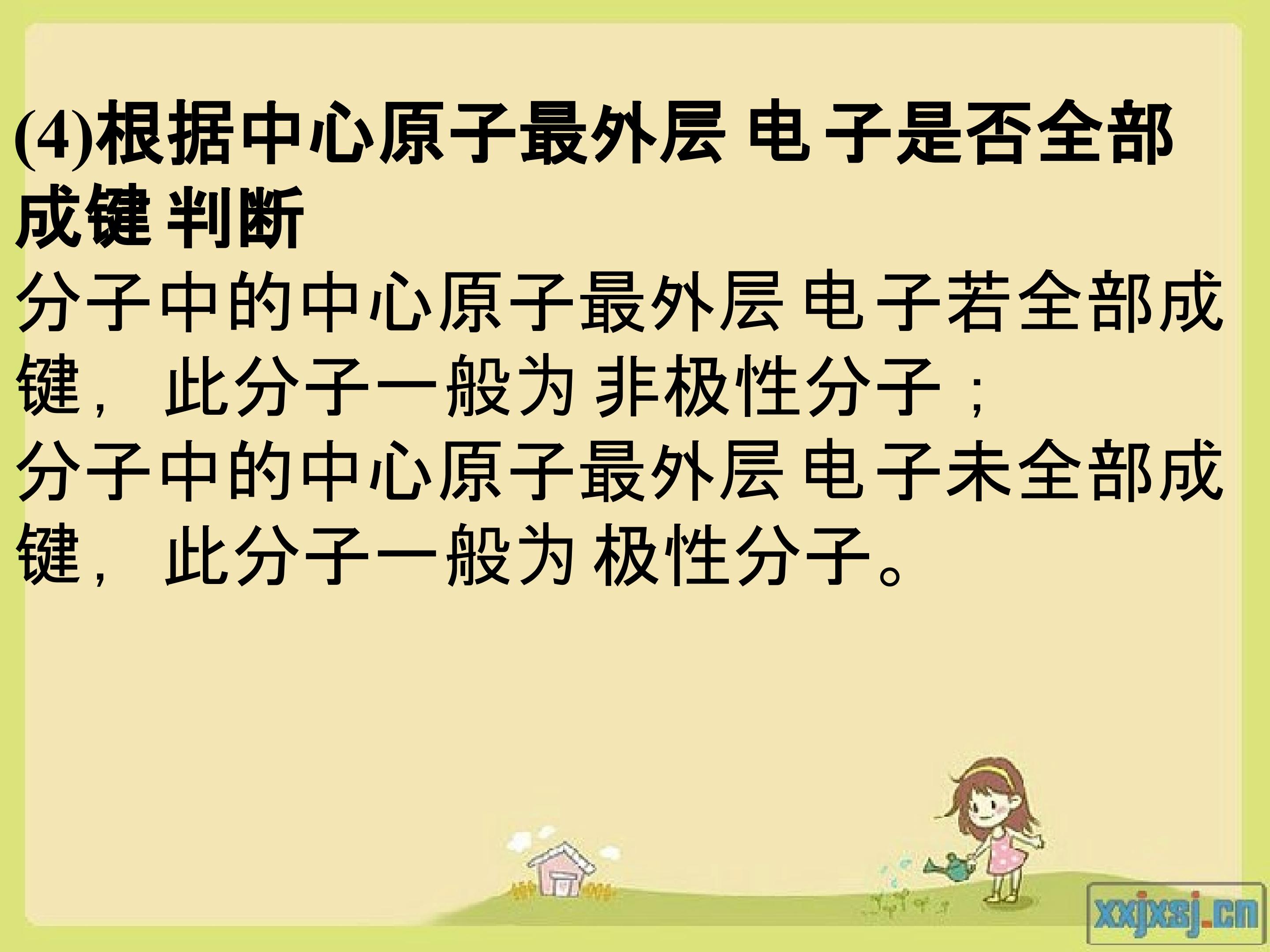 (4)根据中心原子最外层 电 子是否全部成键 判断

分子中的中心原子最外层 电 子若全部成键， 此分子一般为 非极性分子；

分子中的中心原子最外层 电 子未全部成键， 此分子一般为 极性分子。

xxjxsj.cn